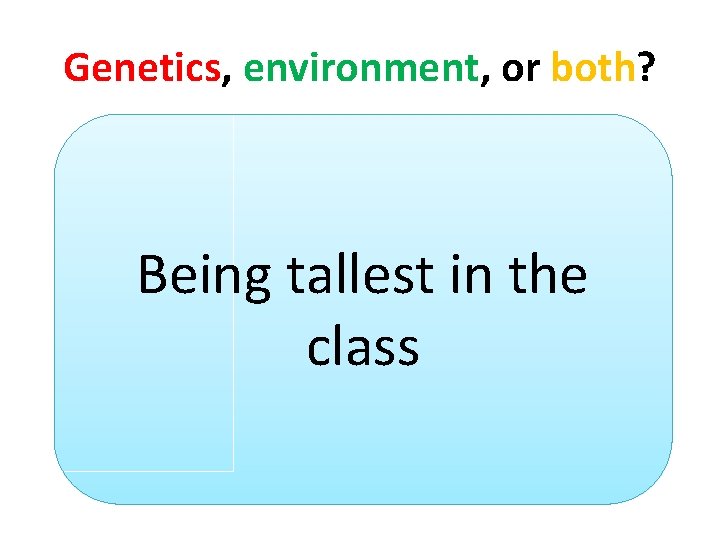 Genetics, environment, or both?

Being tallest in the class